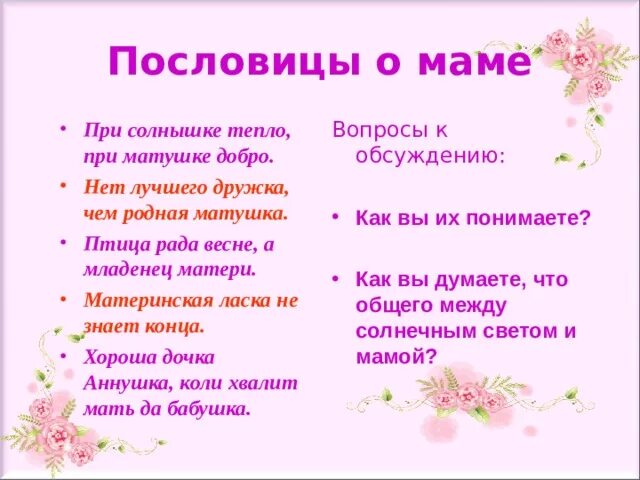 Пословицы о маме

• При солнышке тепло, при матушке добро.
• Нет лучшего дружка, чем родная матушка.
• Птица рада весне, а младенец матери.
• Материнская ласка не знает конца.
• Хороша дочка Аннушка, коли хвалит мать да бабушка.

Вопросы к обсуждению:

• Как вы их понимаете?

• Как вы думаете, что общего между солнечным светом и мамой?